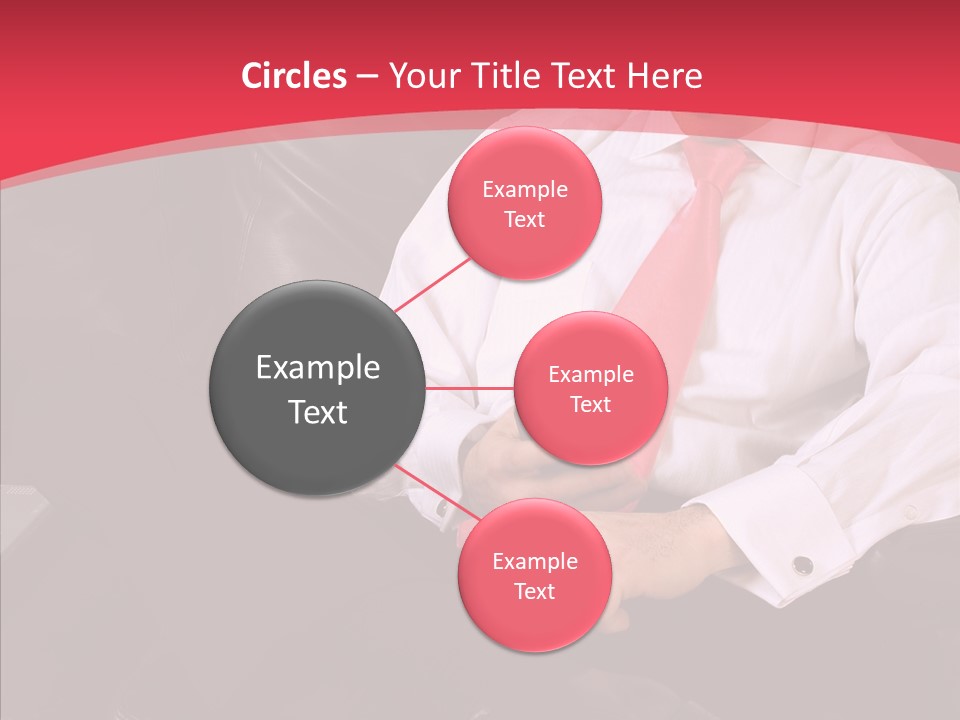 Circles – Your Title Text Here

Example Text

Example Text

Example Text

Example Text